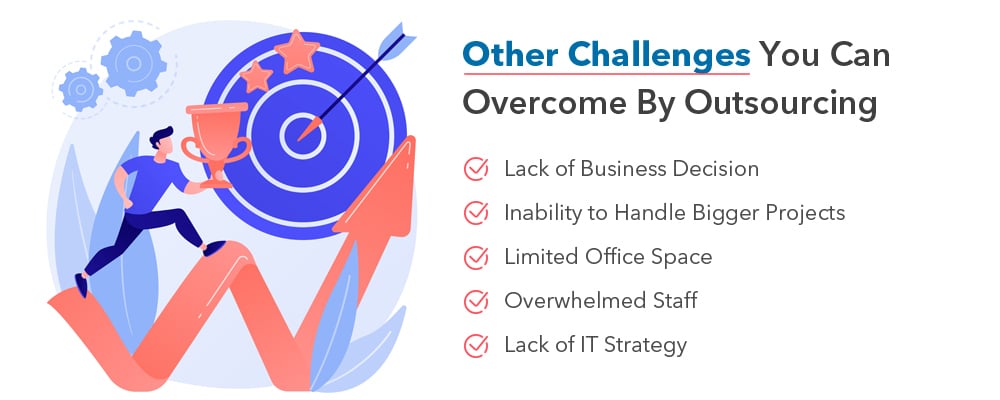 Other Challenges You Can Overcome By Outsourcing

Lack of Business Decision

Inability to Handle Bigger Projects

Limited Office Space

Overwhelmed Staff

Lack of IT Strategy